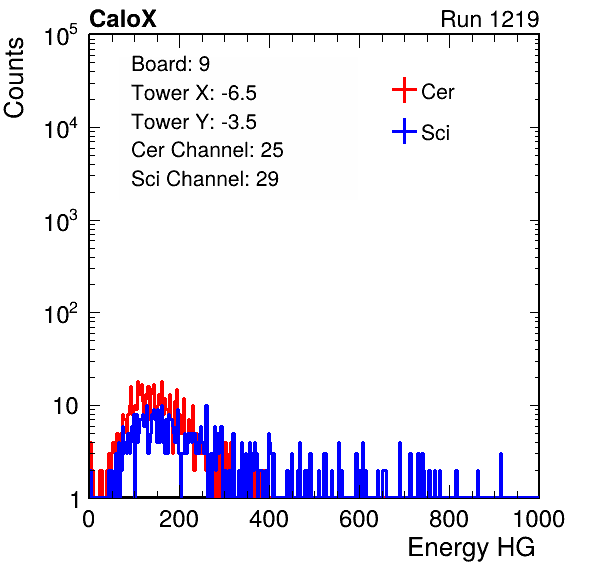 CaloX

Run 1219

Counts

$10^5$

$10^4$

$10^3$

$10^2$

10

1

Board: 9

Tower X: -6.5

Tower Y: -3.5

Cer Channel: 25

Sci Channel: 29

Cer

Sci

0

200

400

600

800

1000

Energy HG